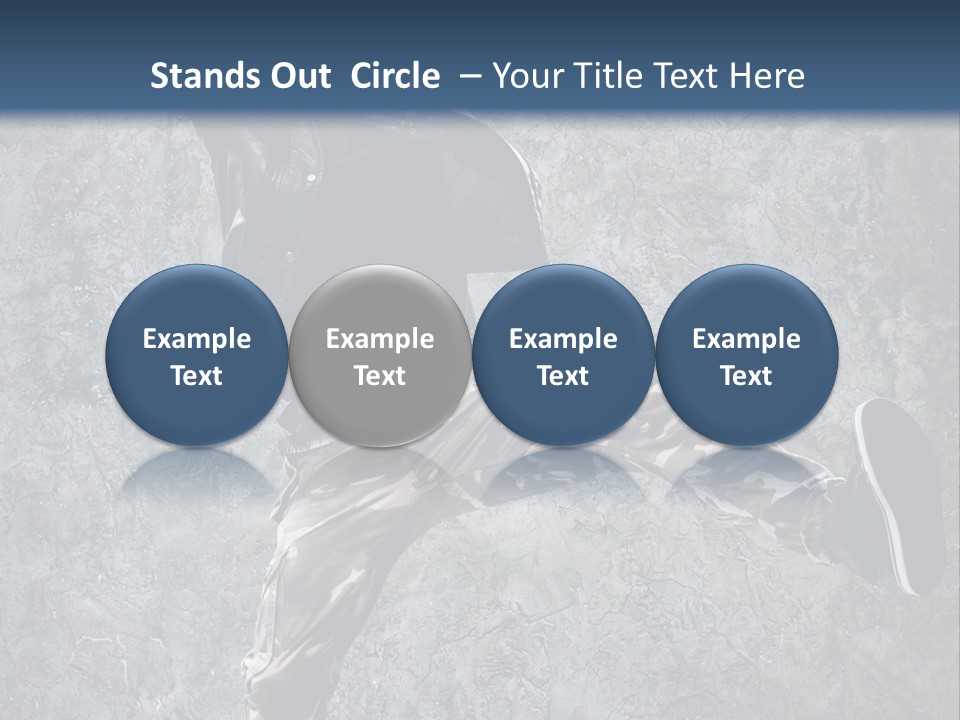 Stands Out Circle – Your Title Text Here

Example Text

Example Text

Example Text

Example Text